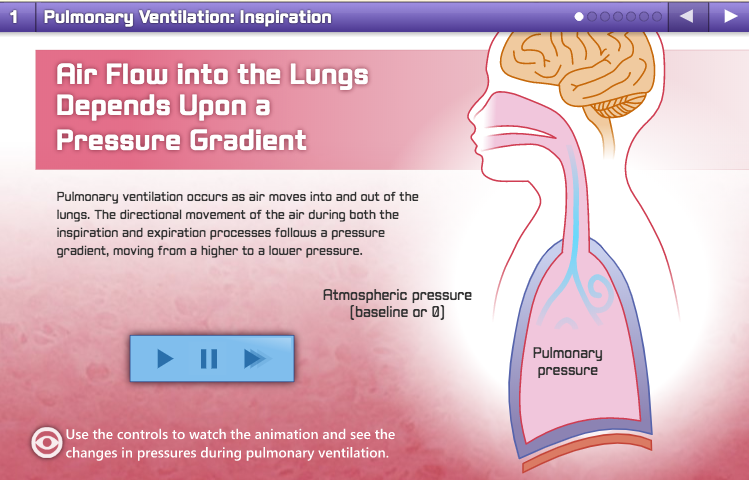 1 Pulmonary Ventilation: Inspiration

Air Flow into the Lungs Depends Upon a Pressure Gradient

Pulmonary ventilation occurs as air moves into and out of the lungs. The directional movement of the air during both the inspiration and expiration processes follows a pressure gradient, moving from a higher to a lower pressure.

Atmospheric pressure (baseline or 0)

Pulmonary pressure

Use the controls to watch the animation and see the changes in pressures during pulmonary ventilation.